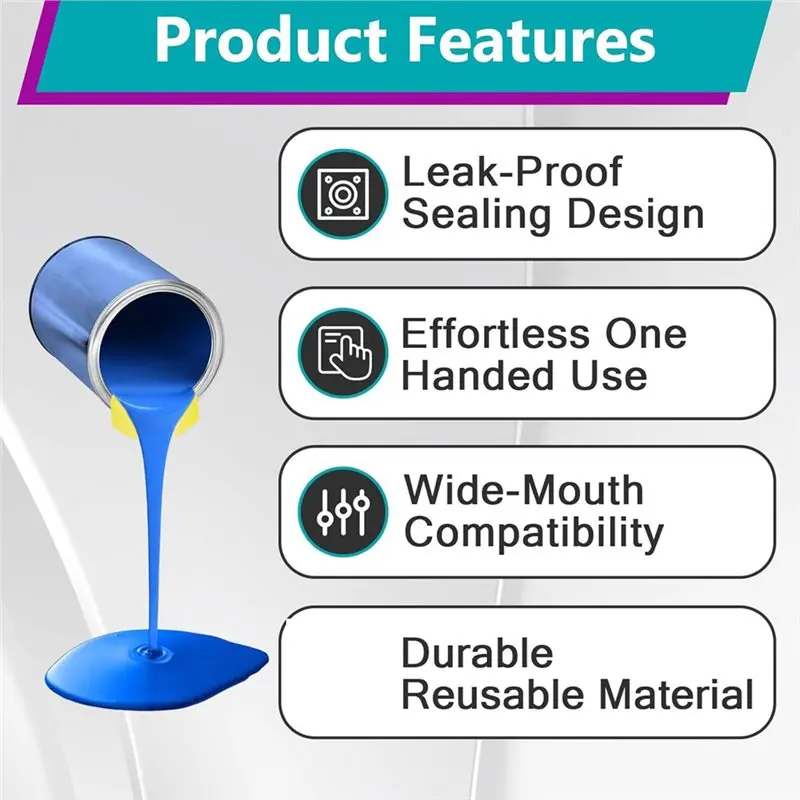 Product Features

Leak-Proof Sealing Design

Effortless One Handed Use

Wide-Mouth Compatibility

Durable Reusable Material